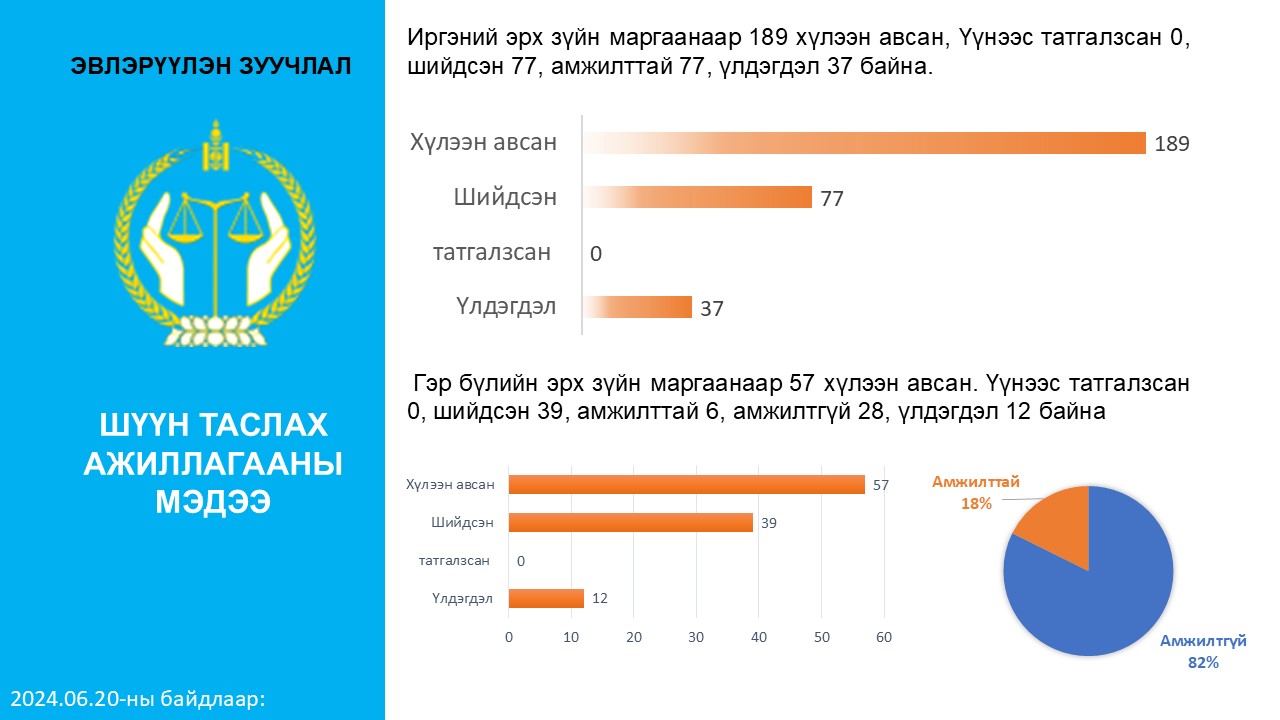 ЭВЛЭРҮҮЛЭН ЗУУЧЛАЛ

ШҮҮН ТАСЛАХ АЖИЛЛАГААНЫ МЭДЭЭ

2024.06.20-ны байдлаар:

Иргэний эрх зүйн маргаанаар 189 хүлээн авсан, Үүнээс татгалзсан 0, шийдсэн 77, амжилттай 77, үлдэгдэл 37 байна.

Хүлээн авсан 189
Шийдсэн 77
татгалзсан 0
Үлдэгдэл 37

Гэр бүлийн эрх зүйн маргаанаар 57 хүлээн авсан. Үүнээс татгалзсан 0, шийдсэн 39, амжилттай 6, амжилтгүй 28, үлдэгдэл 12 байна

Хүлээн авсан 57
Шийдсэн 39
татгалзсан 0
Үлдэгдэл 12

0 10 20 30 40 50 60

Амжилттай 18%
Амжилтгүй 82%